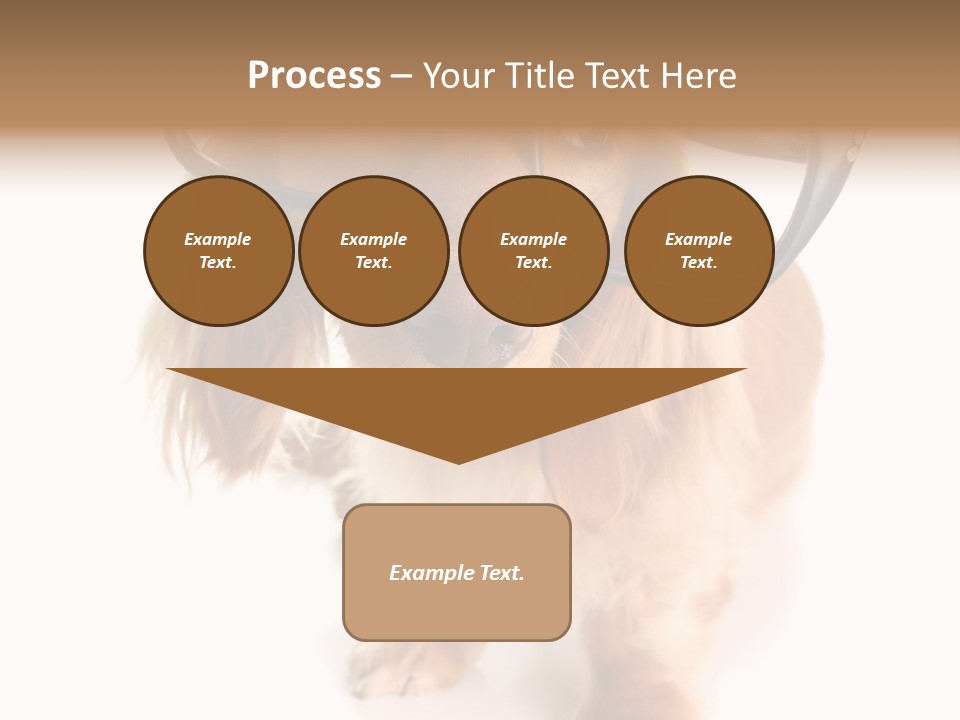 Process – Your Title Text Here

Example Text.

Example Text.

Example Text.

Example Text.

Example Text.